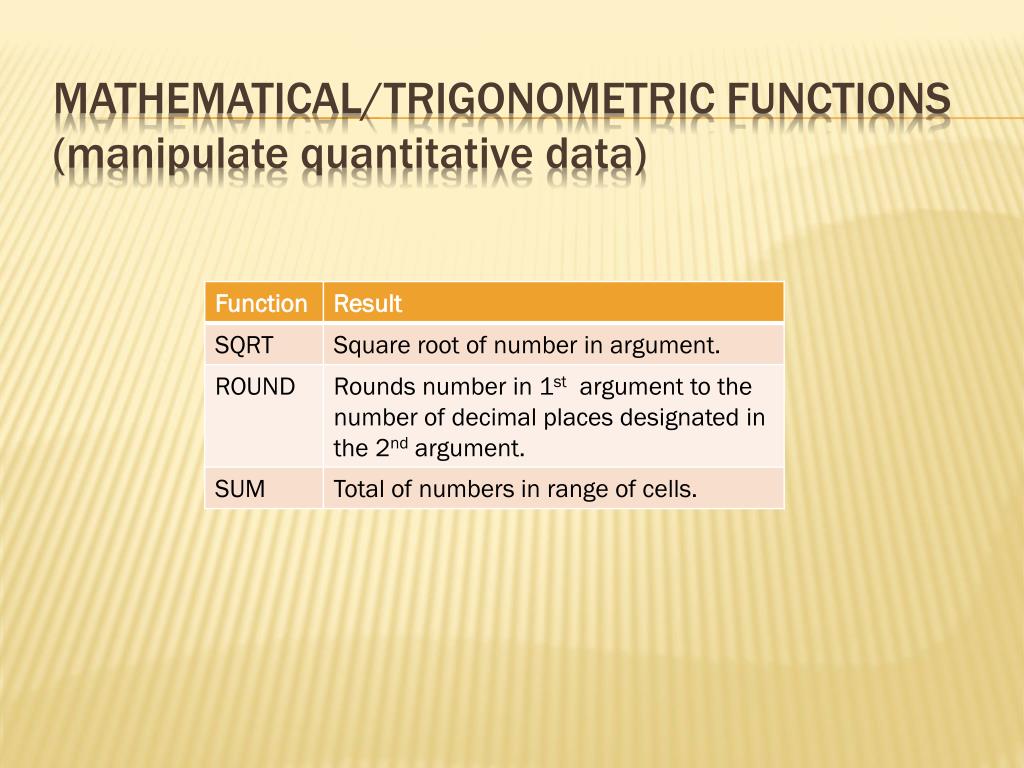 MATHEMATICAL/TRIGONOMETRIC FUNCTIONS (manipulate quantitative data)

| Function | Result |
|---|---|
| SQRT | Square root of number in argument. |
| ROUND | Rounds number in 1$^{st}$ argument to the number of decimal places designated in the 2$^{nd}$ argument. |
| SUM | Total of numbers in range of cells. |